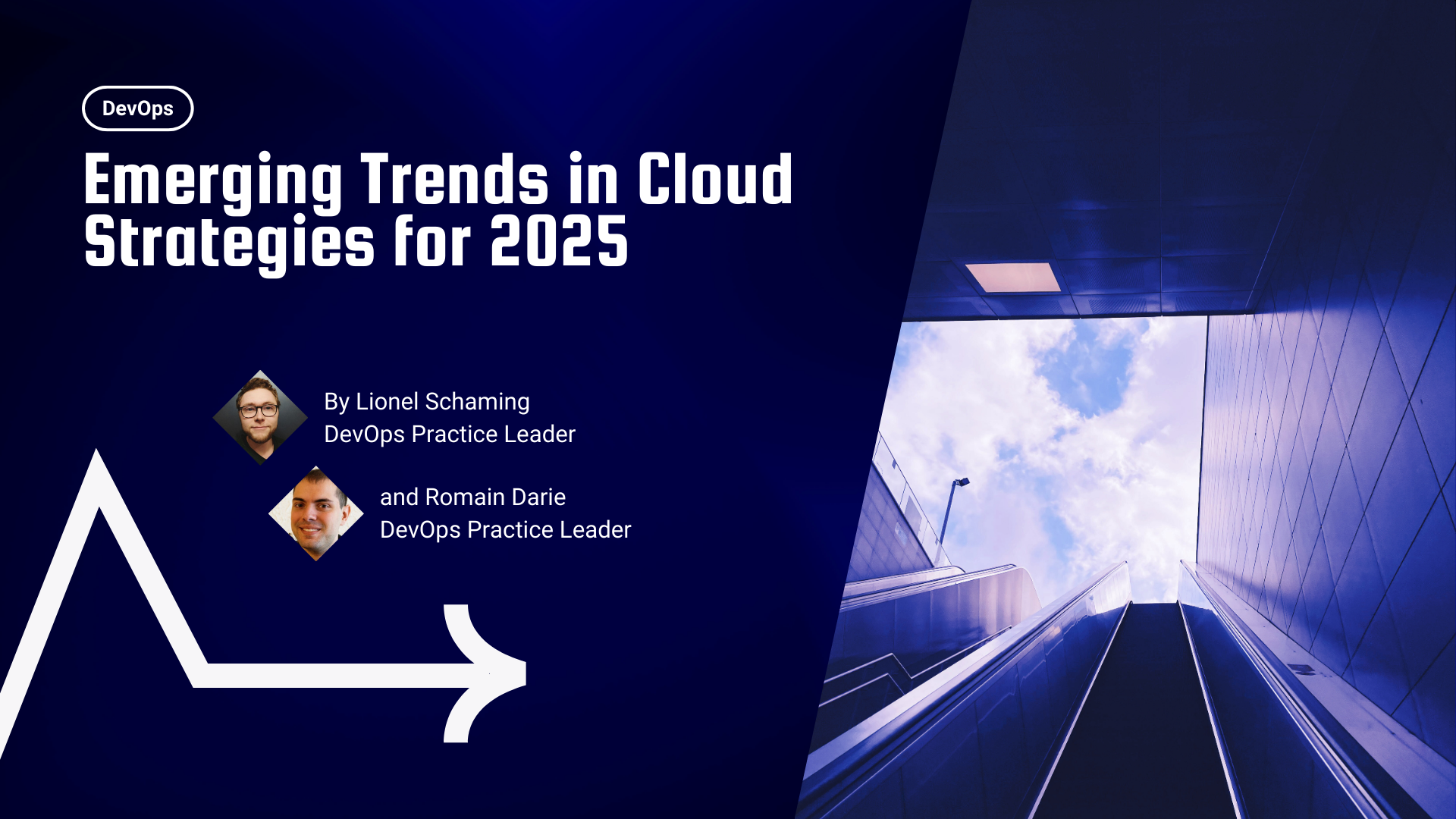 DevOps

Emerging Trends in Cloud Strategies for 2025

By Lionel Schaming
DevOps Practice Leader

and Romain Darie
DevOps Practice Leader